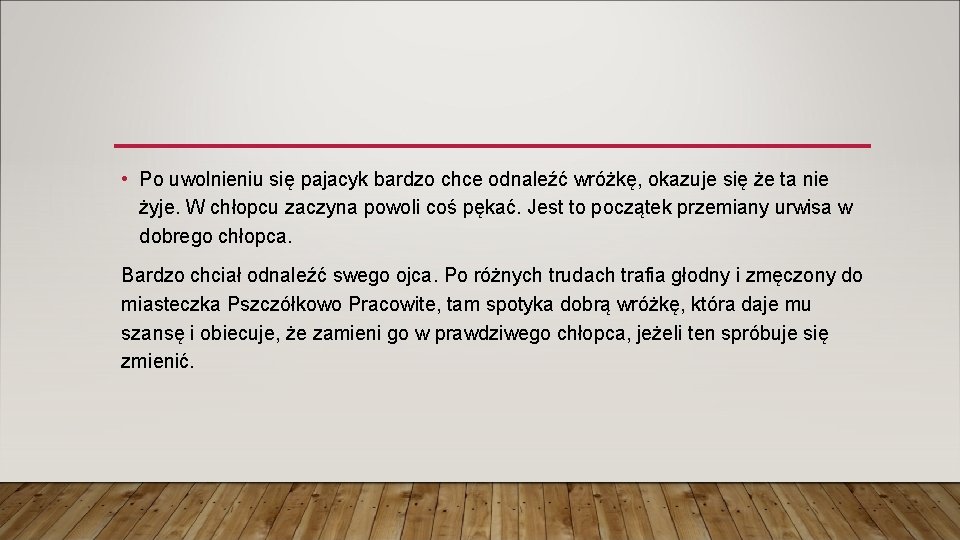 • Po uwolnieniu się pajacyk bardzo chce odnaleźć wróżkę, okazuje się że ta nie żyje. W chłopcu zaczyna powoli coś pękać. Jest to początek przemiany urwisa w dobrego chłopca.

Bardzo chciał odnaleźć swego ojca. Po różnych trudach trafia głodny i zmęczony do miasteczka Pszczółkowo Pracowite, tam spotyka dobrą wróżkę, która daje mu szansę i obiecuje, że zamieni go w prawdziwego chłopca, jeżeli ten spróbuje się zmienić.